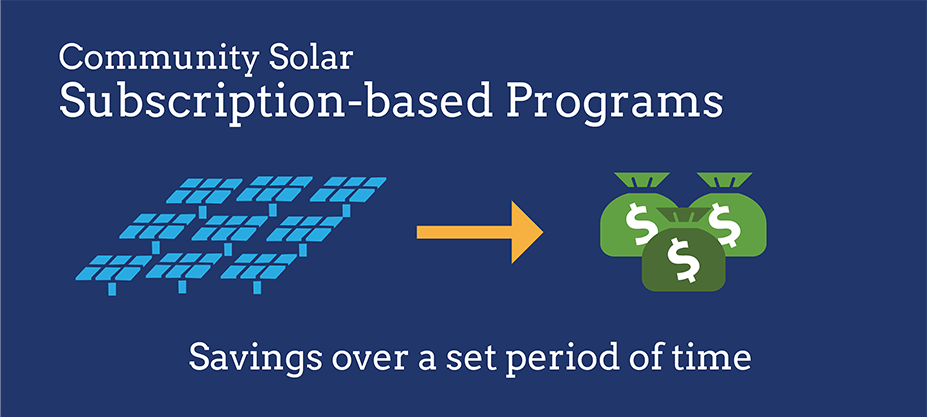 Community Solar
Subscription-based Programs

$ $ $

Savings over a set period of time